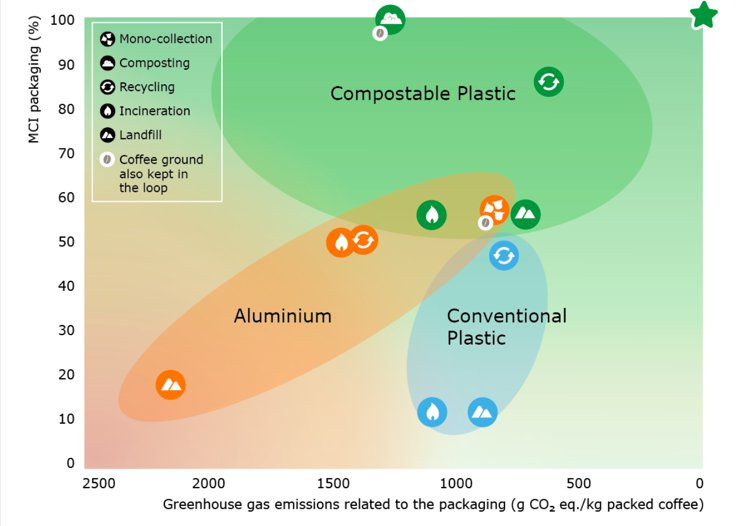 MCI packaging (%)

100
90
80
70
60
50
40
30
20
10
0

Mono-collection
Composting
Recycling
Incineration
Landfill
Coffee ground also kept in the loop

Compostable Plastic

Aluminium

Conventional Plastic

2500
2000
1500
1000
500
0

Greenhouse gas emissions related to the packaging (g $CO_2$ eq./kg packed coffee)